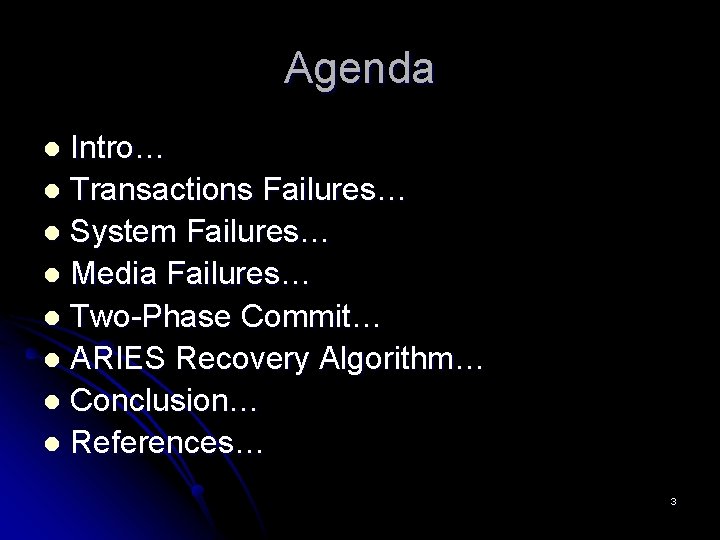 Agenda

• Intro…
• Transactions Failures…
• System Failures…
• Media Failures…
• Two-Phase Commit…
• ARIES Recovery Algorithm…
• Conclusion…
• References…

3